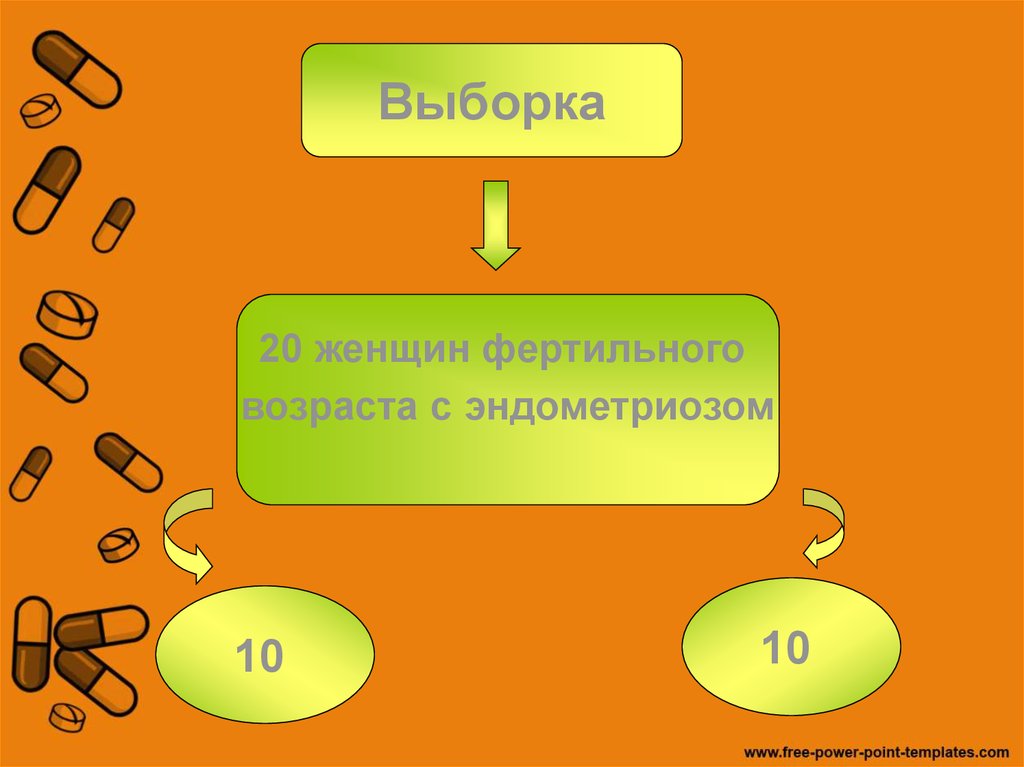 Выборка

20 женщин фертильного возраста с эндометриозом

10

10

www.free-power-point-templates.com